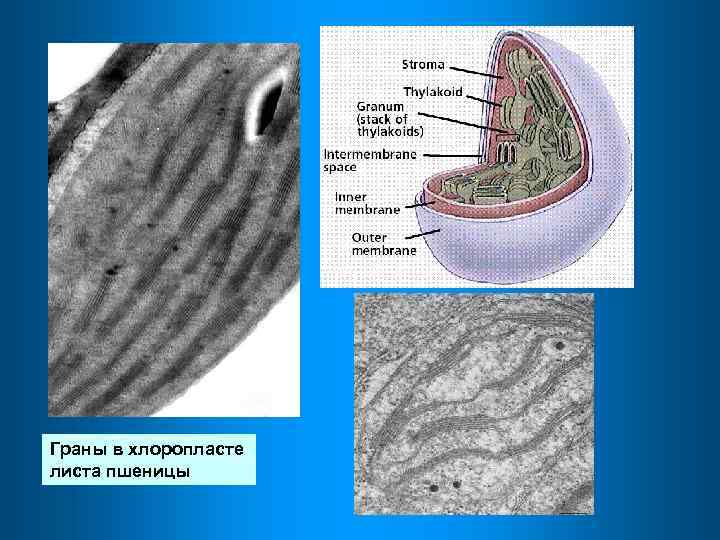 Stroma
Thylakoid
Granum (stack of thylakoids)
Intermembrane space
Inner membrane
Outer membrane

Граны в хлоропласте листа пшеницы